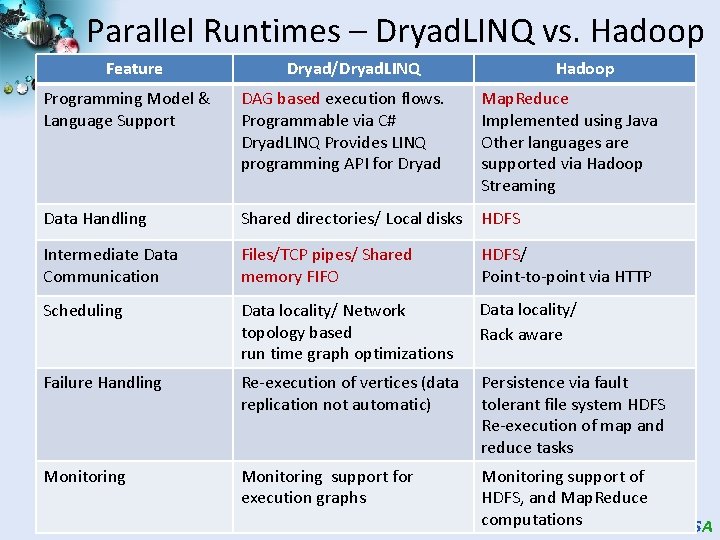 Parallel Runtimes – DryadLINQ vs. Hadoop

| Feature | Dryad/DryadLINQ | Hadoop |
|---|---|---|
| Programming Model & Language Support | DAG based execution flows. Programmable via C# DryadLINQ Provides LINQ programming API for Dryad | MapReduce Implemented using Java Other languages are supported via Hadoop Streaming |
| Data Handling | Shared directories/ Local disks | HDFS |
| Intermediate Data Communication | Files/TCP pipes/ Shared memory FIFO | HDFS/ Point-to-point via HTTP |
| Scheduling | Data locality/ Network topology based run time graph optimizations | Data locality/ Rack aware |
| Failure Handling | Re-execution of vertices (data replication not automatic) | Persistence via fault tolerant file system HDFS Re-execution of map and reduce tasks |
| Monitoring | Monitoring support for execution graphs | Monitoring support of HDFS, and MapReduce computations |

SA